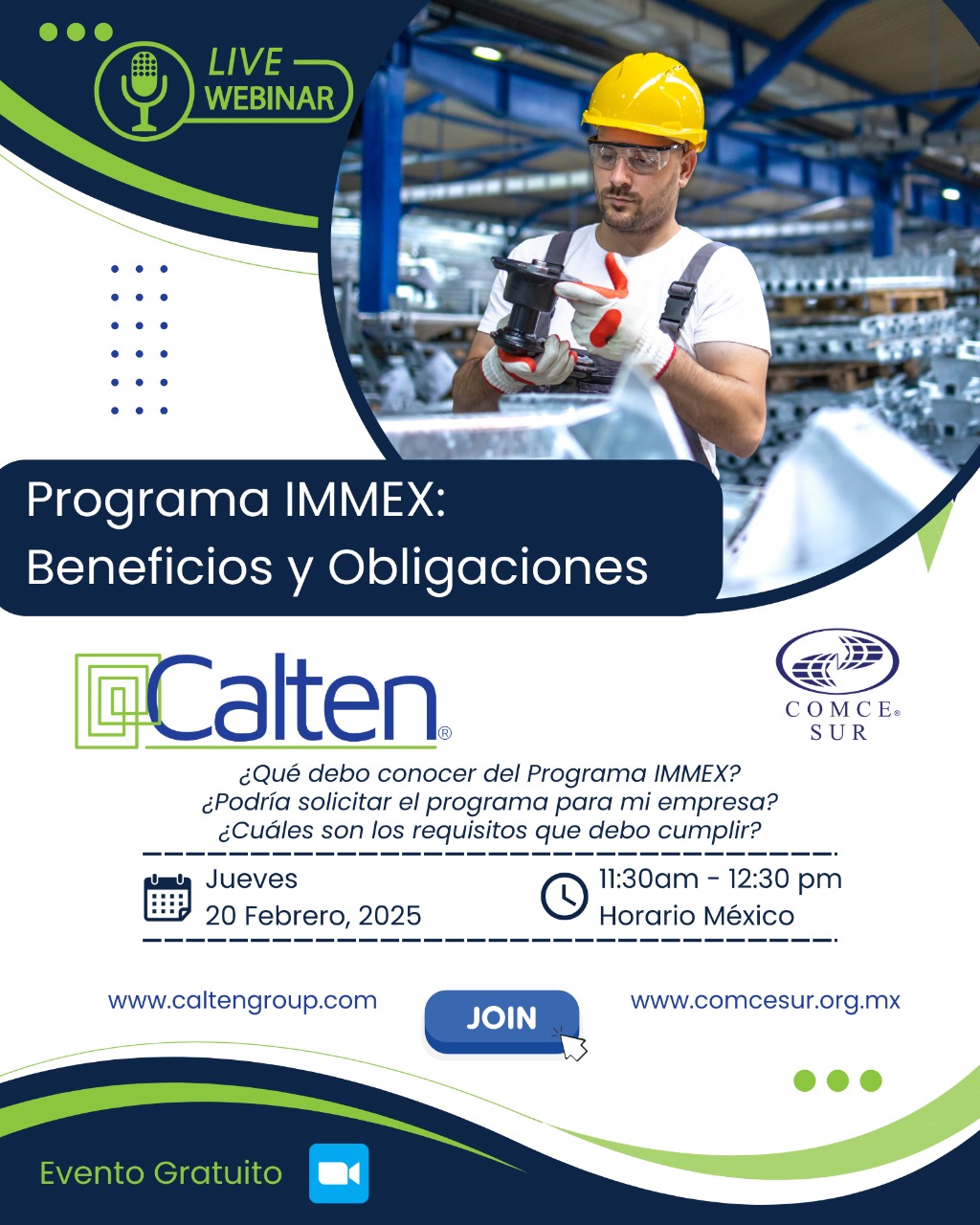 LIVE WEBINAR

Programa IMMEX: Beneficios y Obligaciones

Calten®

COMCE® SUR

¿Qué debo conocer del Programa IMMEX?
¿Podría solicitar el programa para mi empresa?
¿Cuáles son los requisitos que debo cumplir?

Jueves
20 Febrero, 2025

11:30am - 12:30 pm
Horario México

www.caltengroup.com

JOIN

www.comcesur.org.mx

Evento Gratuito